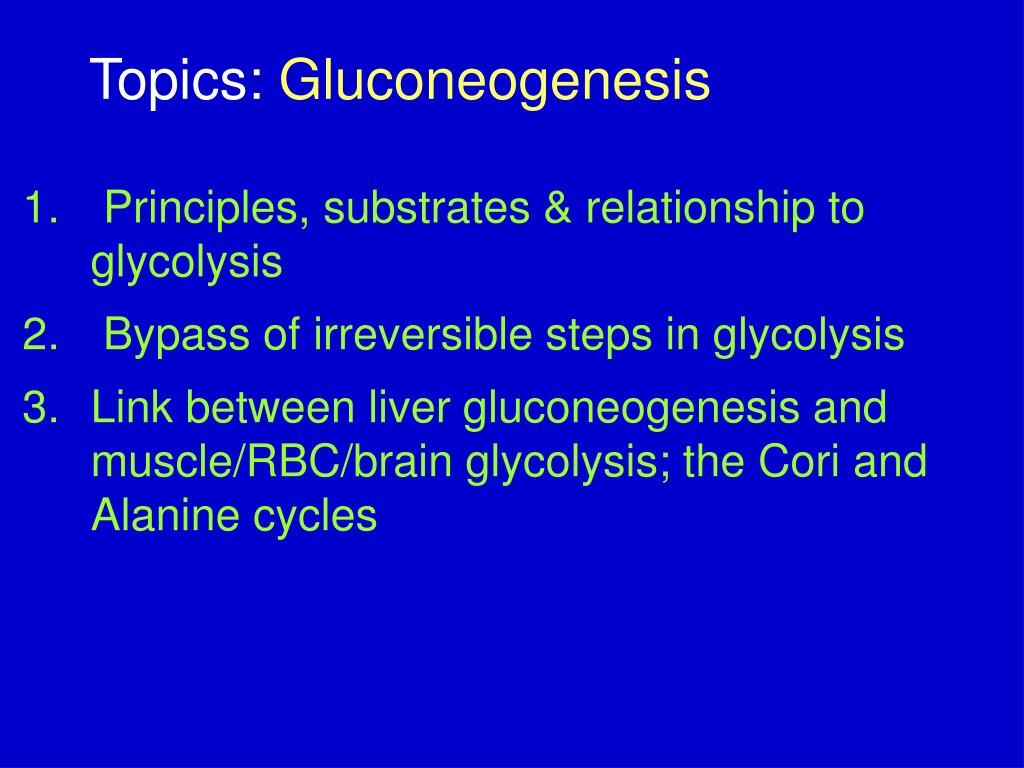 Topics: Gluconeogenesis

1. Principles, substrates & relationship to glycolysis
2. Bypass of irreversible steps in glycolysis
3. Link between liver gluconeogenesis and muscle/RBC/brain glycolysis; the Cori and Alanine cycles